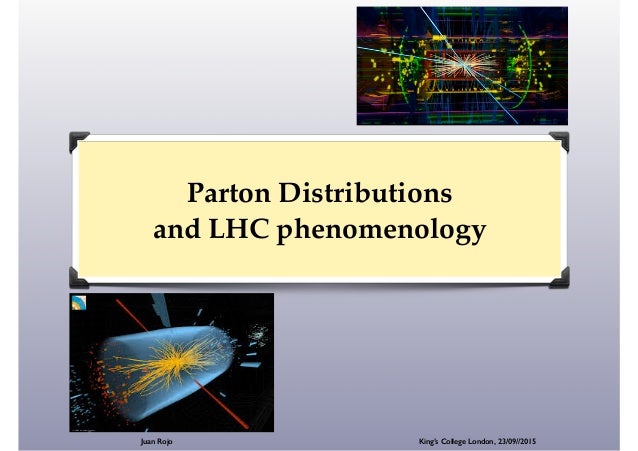 Parton Distributions
and LHC phenomenology

Juan Rojo

King's College London, 23/09//2015